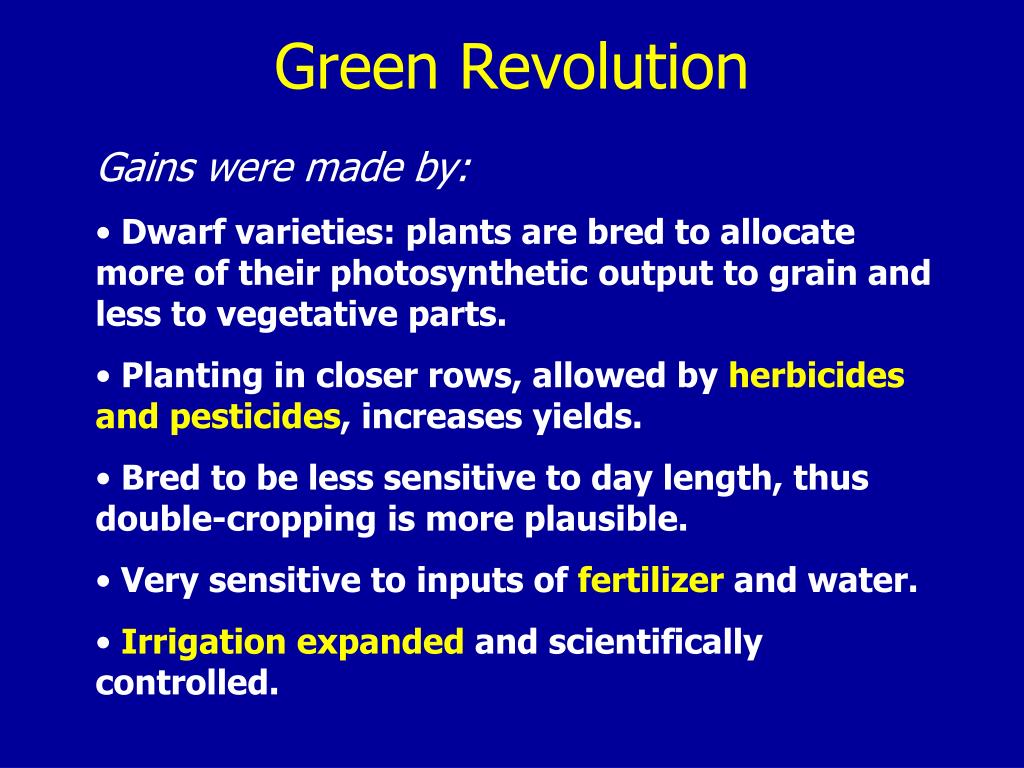 Green Revolution

Gains were made by:

• Dwarf varieties: plants are bred to allocate more of their photosynthetic output to grain and less to vegetative parts.

• Planting in closer rows, allowed by herbicides and pesticides, increases yields.

• Bred to be less sensitive to day length, thus double-cropping is more plausible.

• Very sensitive to inputs of fertilizer and water.

• Irrigation expanded and scientifically controlled.